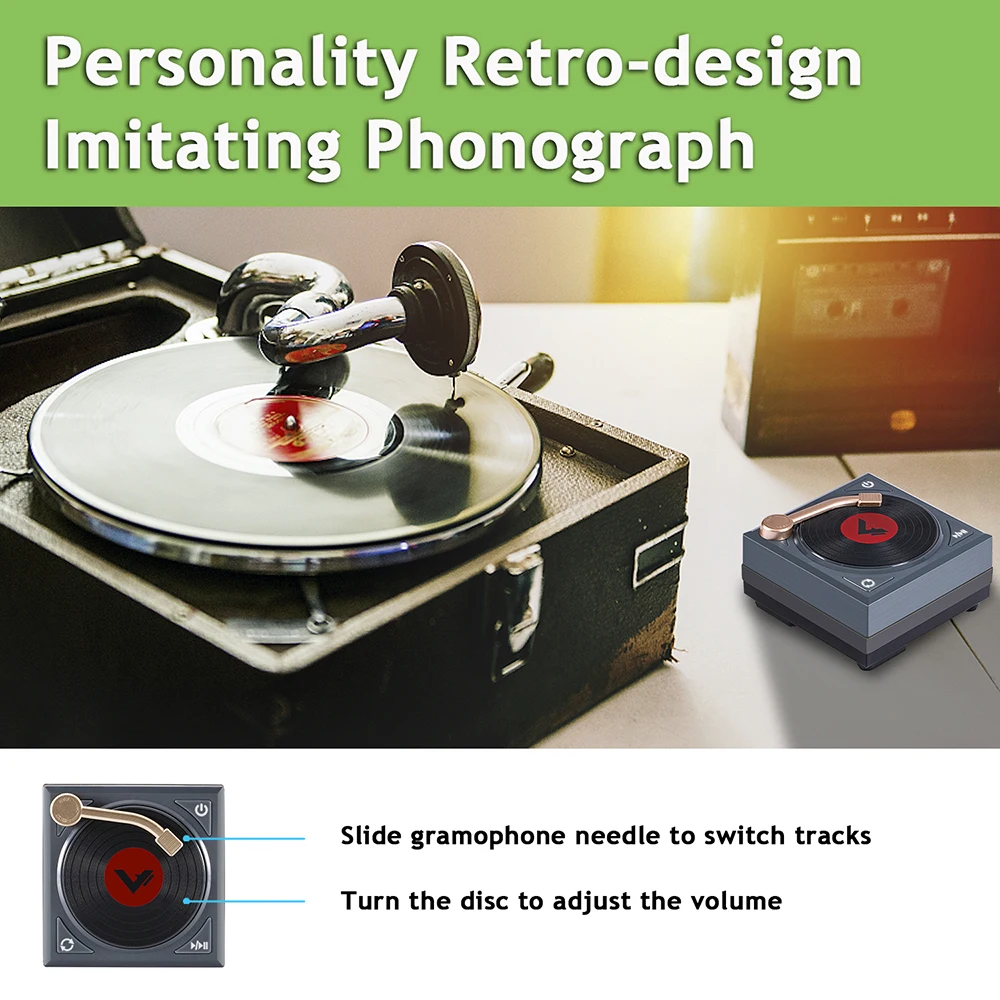 Personality Retro-design Imitating Phonograph

Slide gramophone needle to switch tracks

Turn the disc to adjust the volume